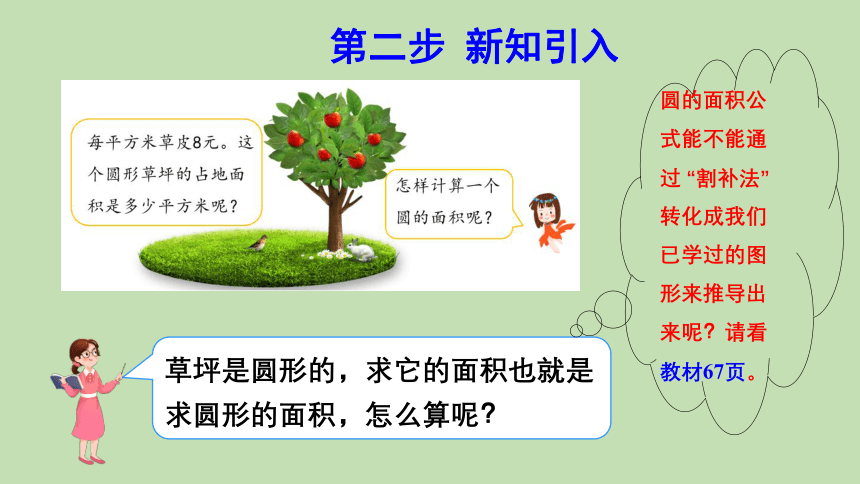 第二步 新知引入

每平方米草皮8元。这个圆形草坪的占地面积是多少平方米呢？

怎样计算一个圆的面积呢？

圆的面积公式能不能通过“割补法”转化成我们已学过的图形来推导出来呢？请看教材67页。

草坪是圆形的，求它的面积也就是求圆形的面积，怎么算呢？